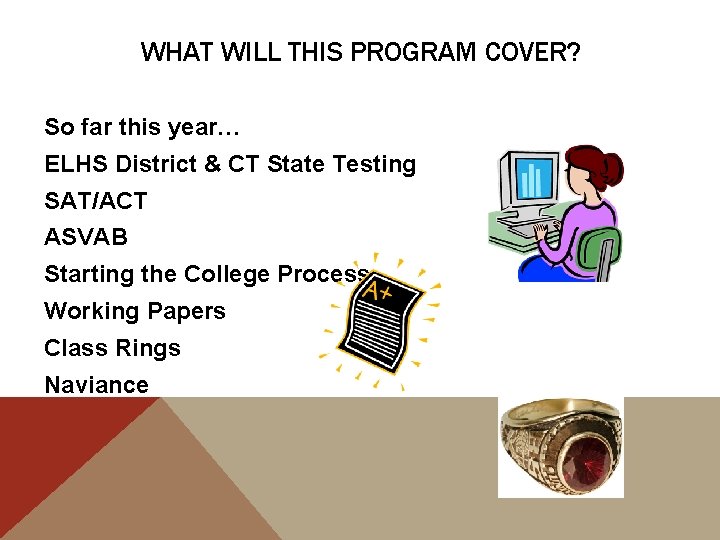 WHAT WILL THIS PROGRAM COVER?

So far this year…
ELHS District & CT State Testing
SAT/ACT
ASVAB
Starting the College Process
Working Papers
Class Rings
Naviance

A+